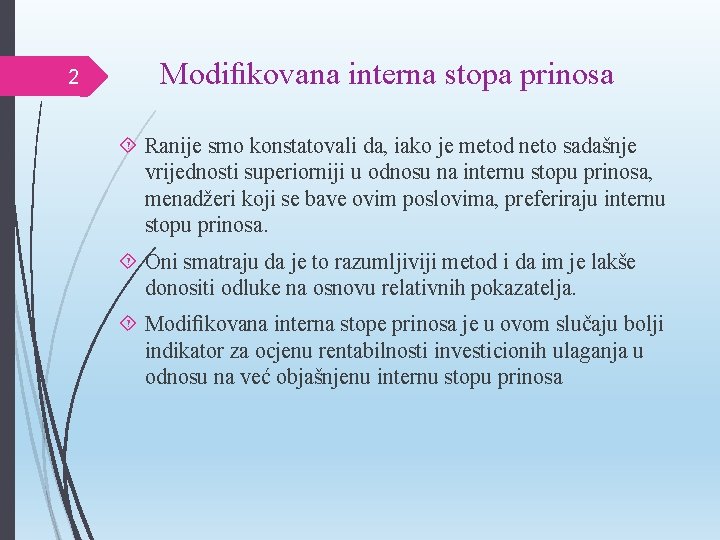 2

Modifikovana interna stopa prinosa

Ranije smo konstatovali da, iako je metod neto sadašnje vrijednosti superiorniji u odnosu na internu stopu prinosa, menadžeri koji se bave ovim poslovima, preferiraju internu stopu prinosa.

Oni smatraju da je to razumljiviji metod i da im je lakše donositi odluke na osnovu relativnih pokazatelja.

Modifikovana interna stope prinosa je u ovom slučaju bolji indikator za ocjenu rentabilnosti investicionih ulaganja u odnosu na već objašnjenu internu stopu prinosa